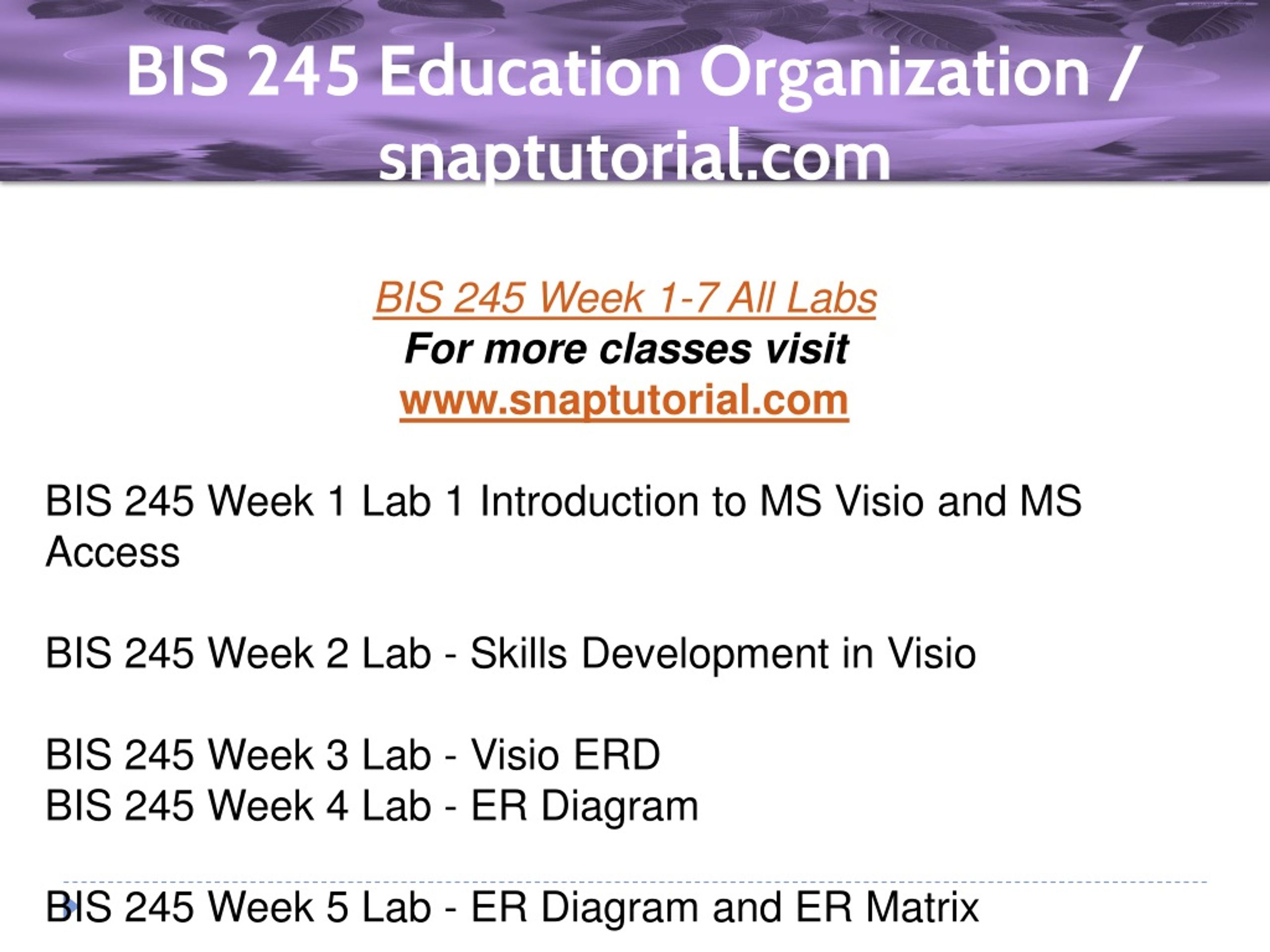 BIS 245 Education Organization / snaptutorial.com

BIS 245 Week 1-7 All Labs
For more classes visit
www.snaptutorial.com

BIS 245 Week 1 Lab 1 Introduction to MS Visio and MS Access

BIS 245 Week 2 Lab - Skills Development in Visio

BIS 245 Week 3 Lab - Visio ERD
BIS 245 Week 4 Lab - ER Diagram

BIS 245 Week 5 Lab - ER Diagram and ER Matrix